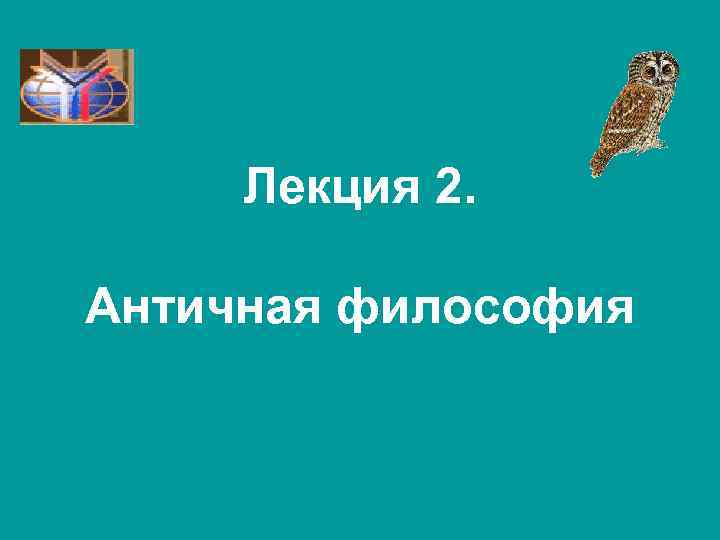 Лекция 2.

Античная философия